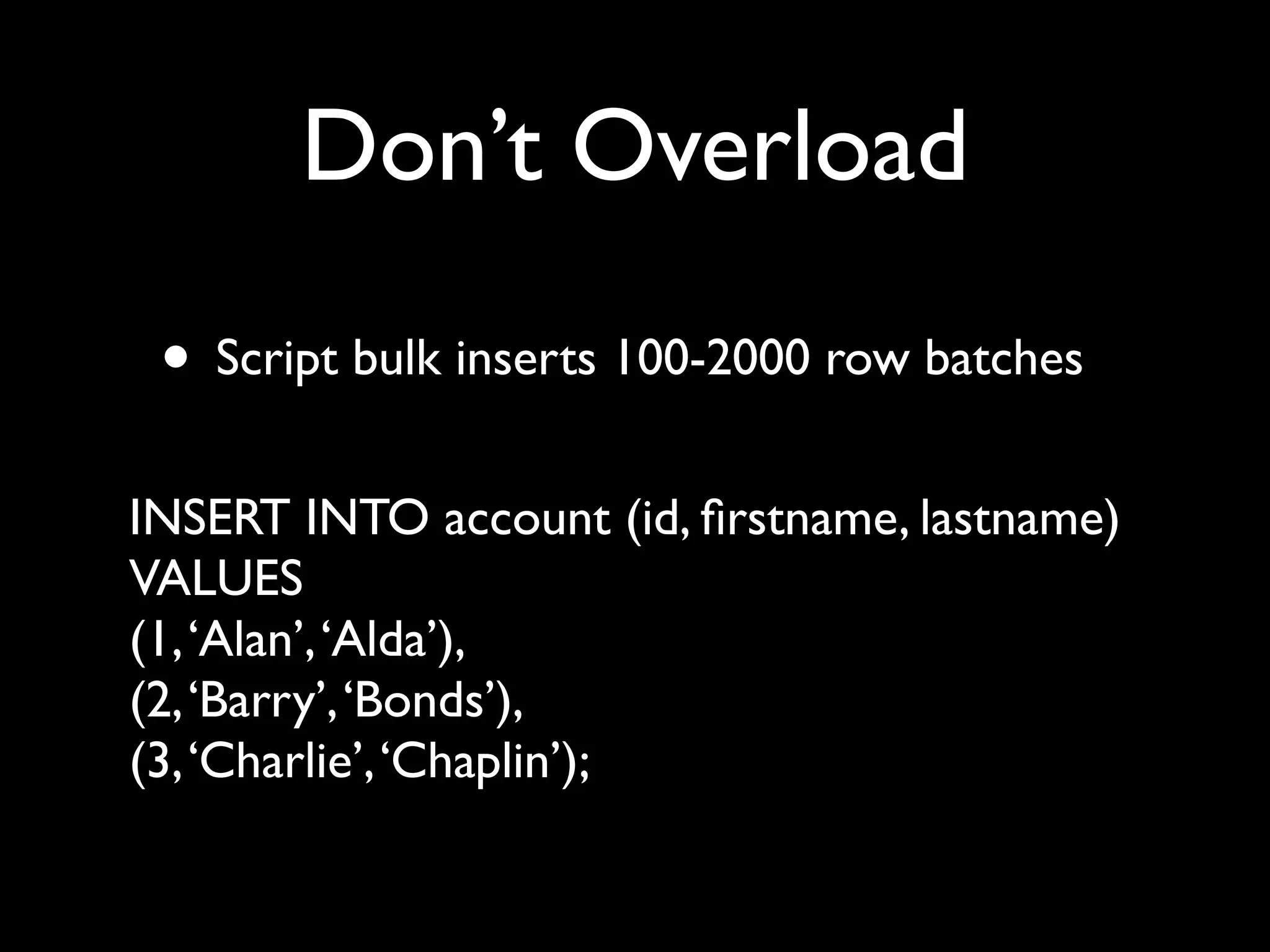 Don’t Overload

• Script bulk inserts 100-2000 row batches

INSERT INTO account (id, firstname, lastname)
VALUES
(1, ‘Alan’, ‘Alda’),
(2, ‘Barry’, ‘Bonds’),
(3, ‘Charlie’, ‘Chaplin’);